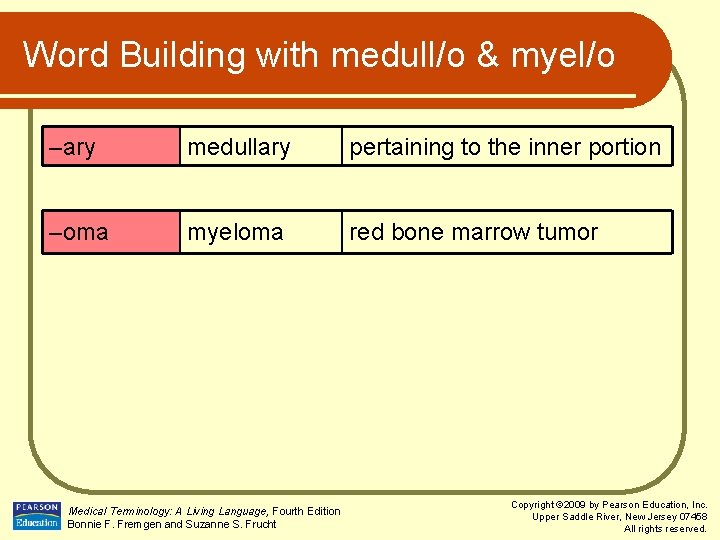 Word Building with medull/o & myel/o

| –ary | medullary | pertaining to the inner portion |
|---|---|---|

| –oma | myeloma | red bone marrow tumor |
|---|---|---|

PEARSON Education

Medical Terminology: A Living Language, Fourth Edition
Bonnie F. Fremgen and Suzanne S. Frucht

Copyright ©2009 by Pearson Education, Inc.
Upper Saddle River, New Jersey 07458
All rights reserved.